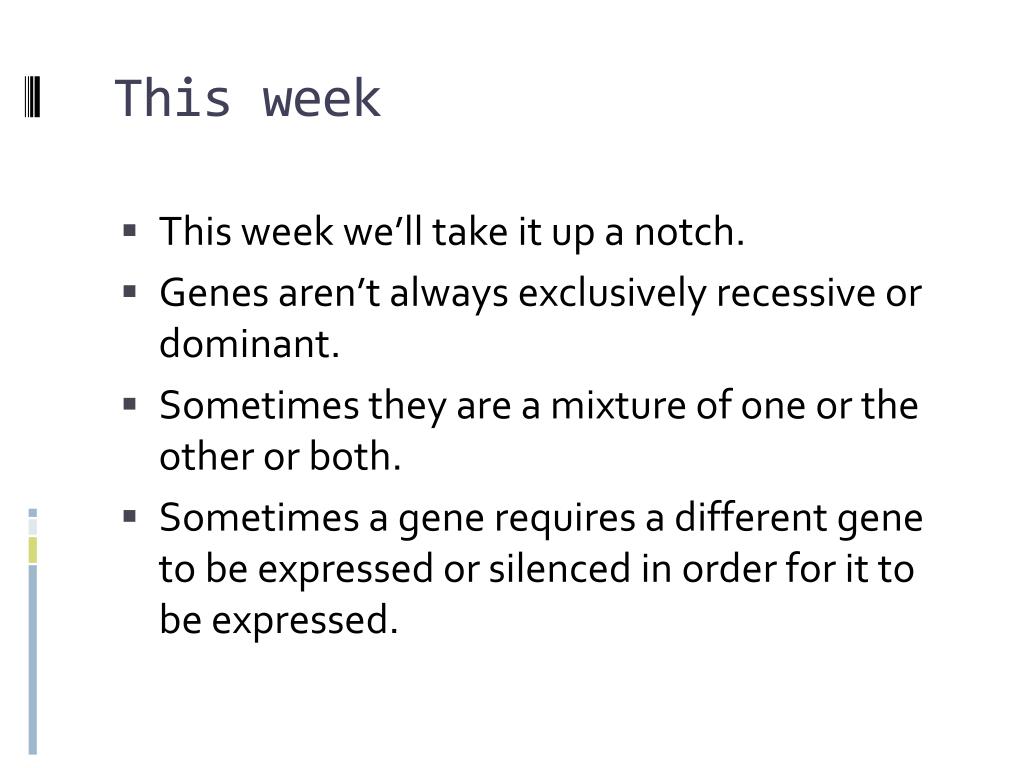 This week

▪ This week we’ll take it up a notch.
▪ Genes aren’t always exclusively recessive or dominant.
▪ Sometimes they are a mixture of one or the other or both.
▪ Sometimes a gene requires a different gene to be expressed or silenced in order for it to be expressed.